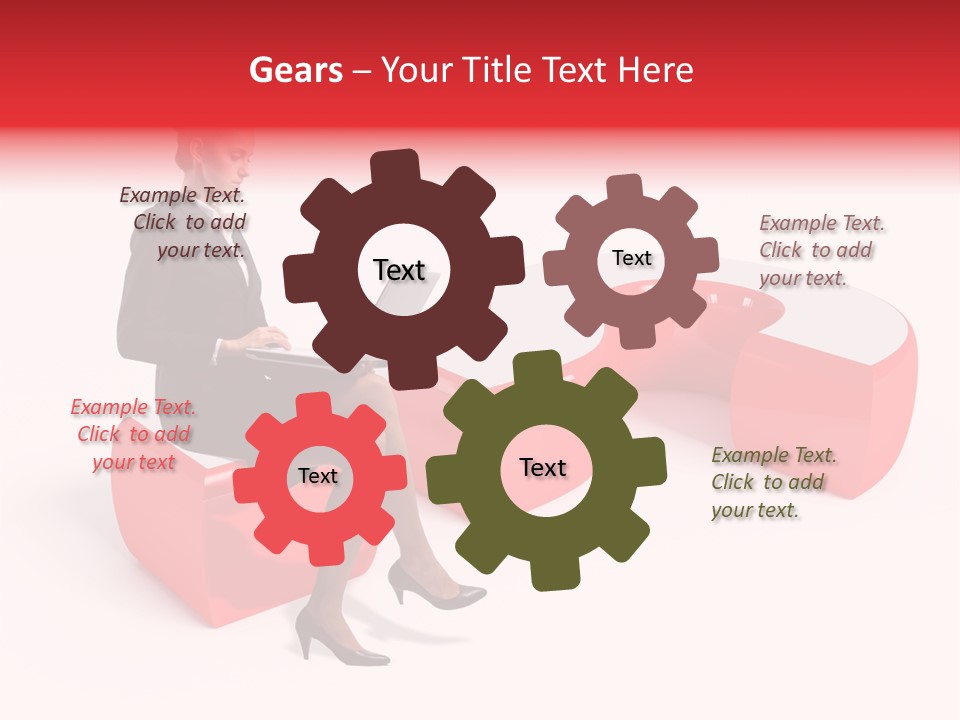 Gears – Your Title Text Here

Example Text. Click to add your text.

Text

Text

Example Text. Click to add your text.

Example Text. Click to add your text

Text

Text

Example Text. Click to add your text.